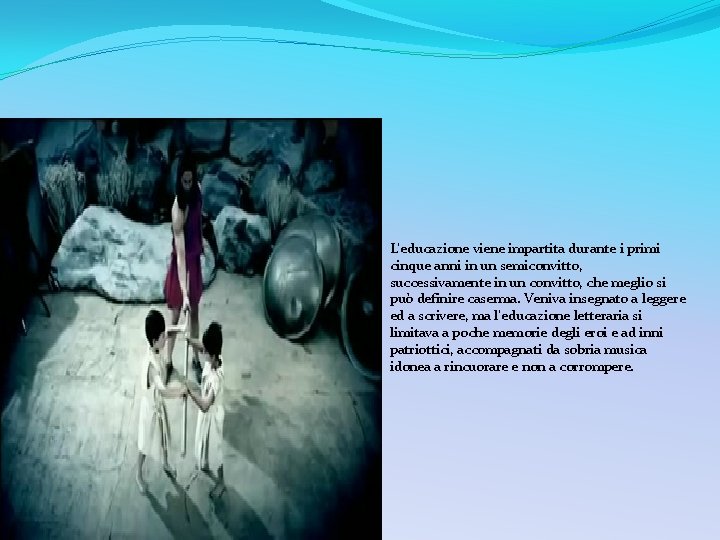 L'educazione viene impartita durante i primi cinque anni in un semiconvitto, successivamente in un convitto, che meglio si può definire caserma. Veniva insegnato a leggere ed a scrivere, ma l'educazione letteraria si limitava a poche memorie degli eroi e ad inni patriottici, accompagnati da sobria musica idonea a rincuorare e non a corrompere.